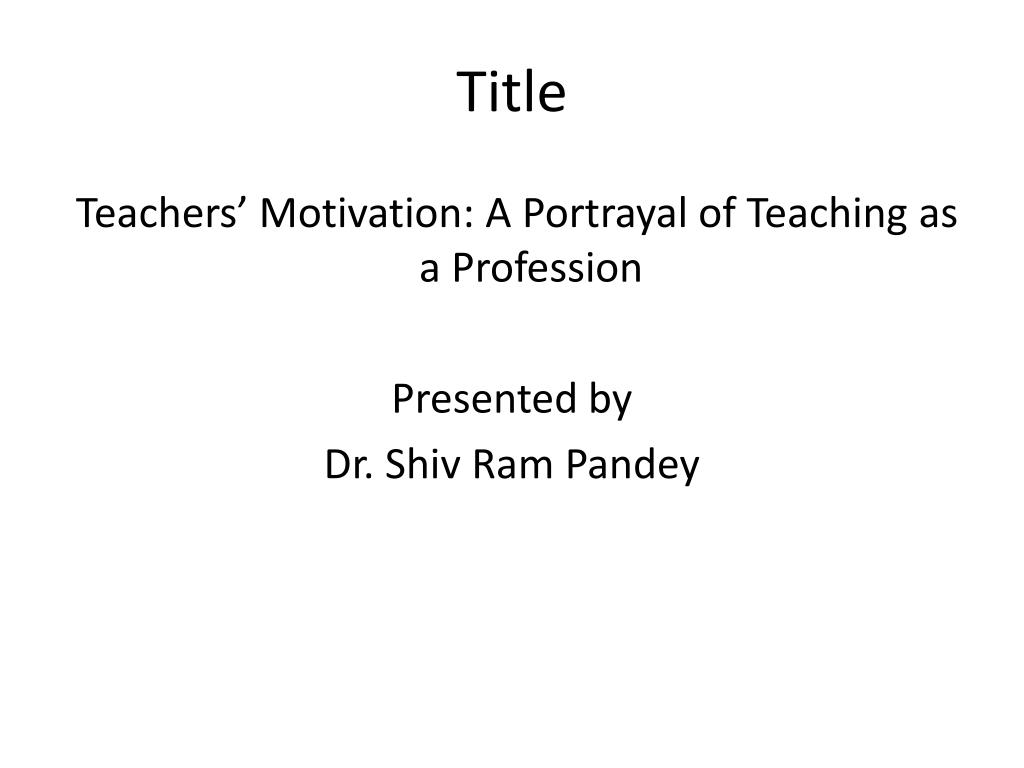 Title

Teachers’ Motivation: A Portrayal of Teaching as a Profession

Presented by
Dr. Shiv Ram Pandey